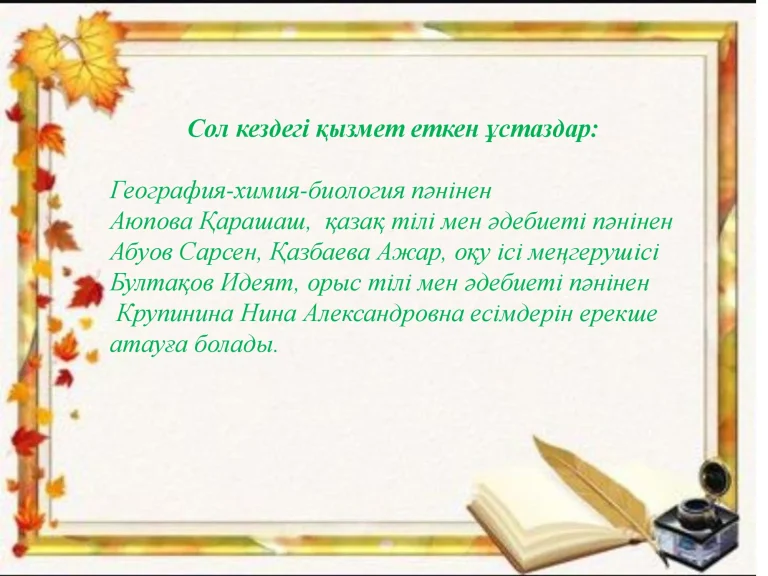 Сол кездегі қызмет еткен ұстаздар:

География-химия-биология пәнінен
Аюпова Қарашаш, қазақ тілі мен әдебиеті пәнінен
Абуов Сарсен, Қазбаева Ажар, оқу ісі меңгерушісі
Бултақов Идеят, орыс тілі мен әдебиеті пәнінен
Крупинина Нина Александровна есімдерін ерекше атауға болады.